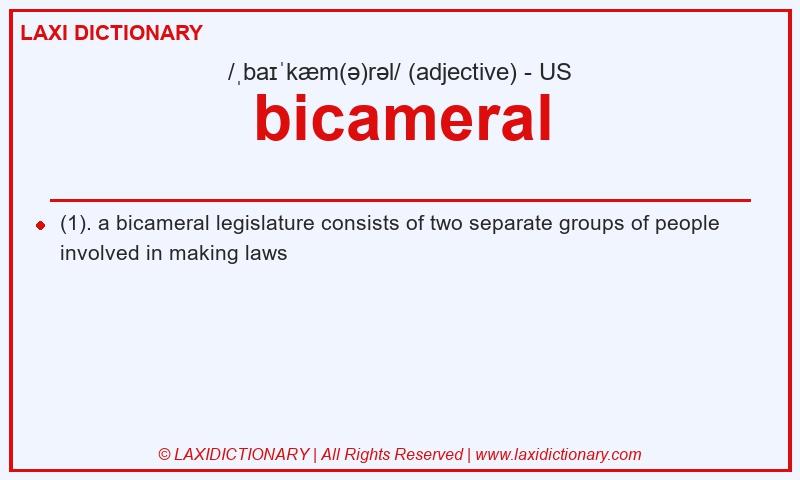 LAXI DICTIONARY

/ˌbaɪˈkæm(ə)rəl/ (adjective) - US

bicameral

(1). a bicameral legislature consists of two separate groups of people involved in making laws

© LAXIDICTIONARY | All Rights Reserved | www.laxidictionary.com